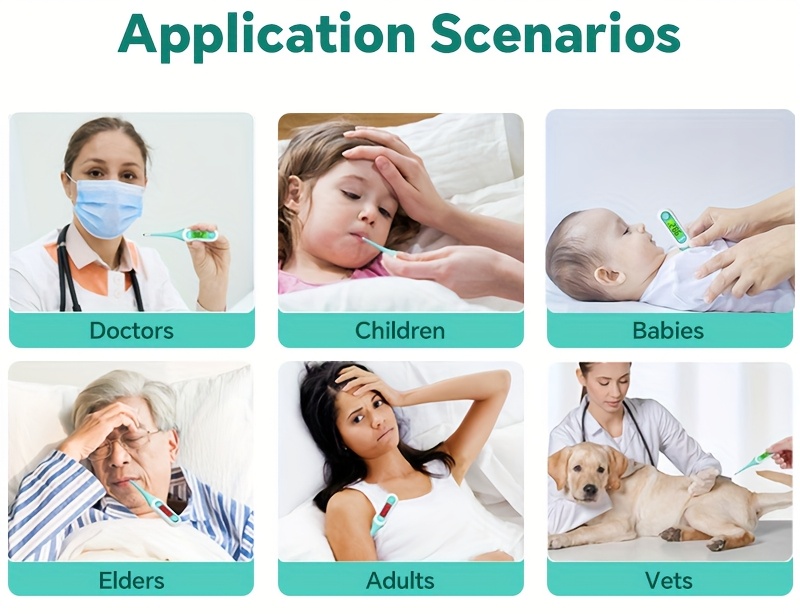 Application Scenarios

Doctors

Children

Babies

Elders

Adults

Vets